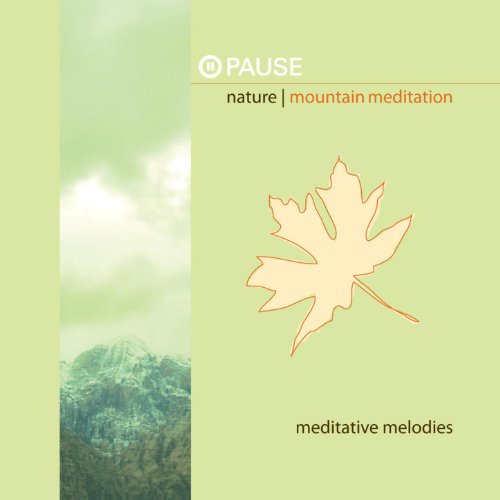 PAUSE

nature | mountain meditation

meditative melodies